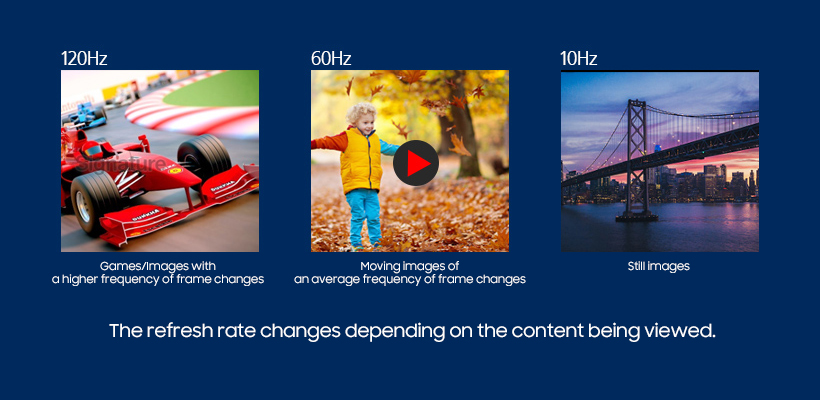 120Hz

Games/Images with a higher frequency of frame changes

60Hz

Moving images of an average frequency of frame changes

10Hz

Still images

The refresh rate changes depending on the content being viewed.